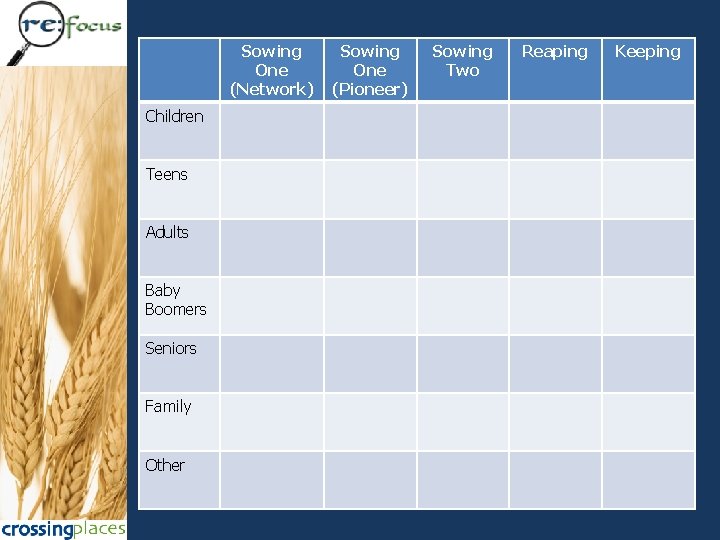 re:focus

| | Sowing One (Network) | Sowing One (Pioneer) | Sowing Two | Reaping | Keeping |
|---|---|---|---|---|---|
| Children | | | | | |
| Teens | | | | | |
| Adults | | | | | |
| Baby Boomers | | | | | |
| Seniors | | | | | |
| Family | | | | | |
| Other | | | | | |

crossingplaces